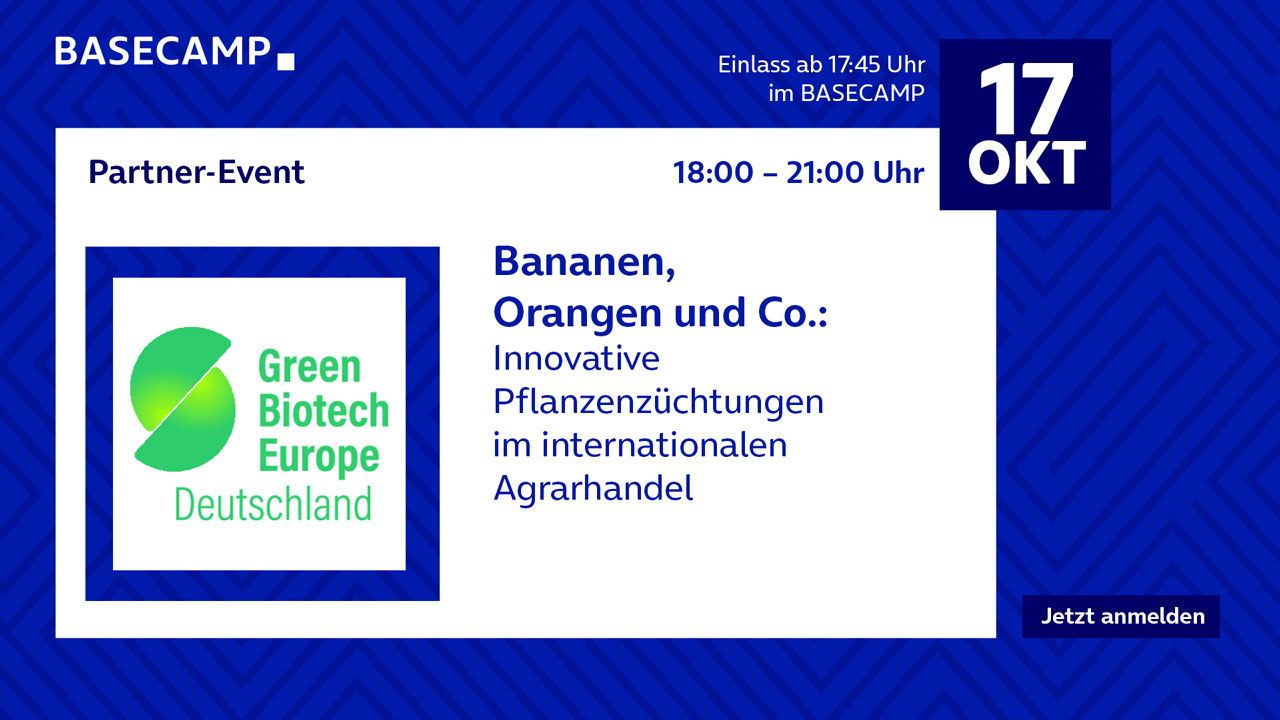 BASECAMP

Einlass ab 17:45 Uhr
im BASECAMP

17
OKT

Partner-Event

18:00 – 21:00 Uhr

Green
Biotech
Europe
Deutschland

Bananen,
Orangen und Co.:
Innovative Pflanzenzüchtungen im internationalen Agrarhandel

Jetzt anmelden